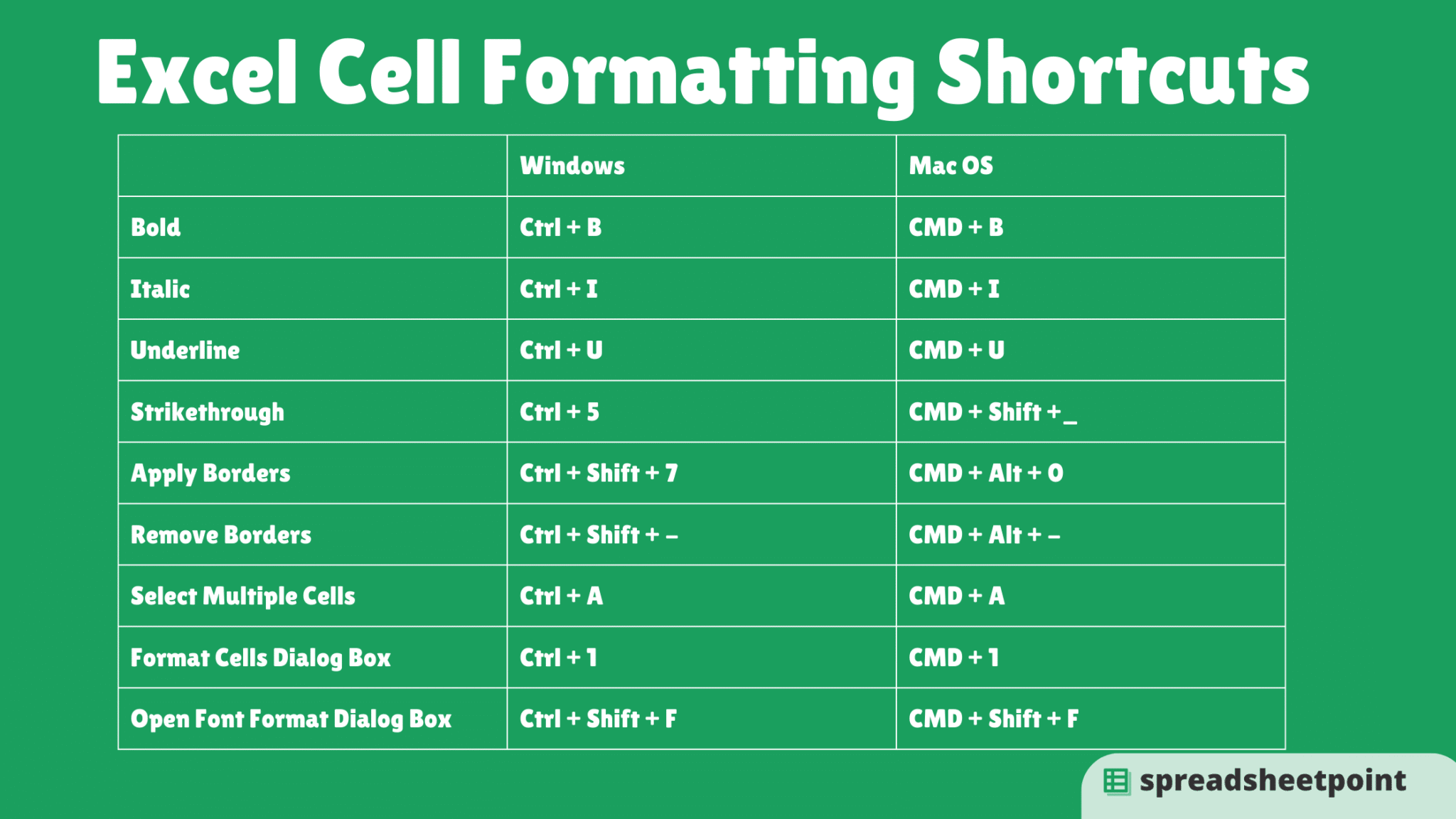 Excel Cell Formatting Shortcuts

| | Windows | Mac OS |
|---|---|---|
| Bold | Ctrl + B | CMD + B |
| Italic | Ctrl + I | CMD + I |
| Underline | Ctrl + U | CMD + U |
| Strikethrough | Ctrl + 5 | CMD + Shift + _ |
| Apply Borders | Ctrl + Shift + 7 | CMD + Alt + 0 |
| Remove Borders | Ctrl + Shift + – | CMD + Alt + – |
| Select Multiple Cells | Ctrl + A | CMD + A |
| Format Cells Dialog Box | Ctrl + 1 | CMD + 1 |
| Open Font Format Dialog Box | Ctrl + Shift + F | CMD + Shift + F |

spreadsheetpoint